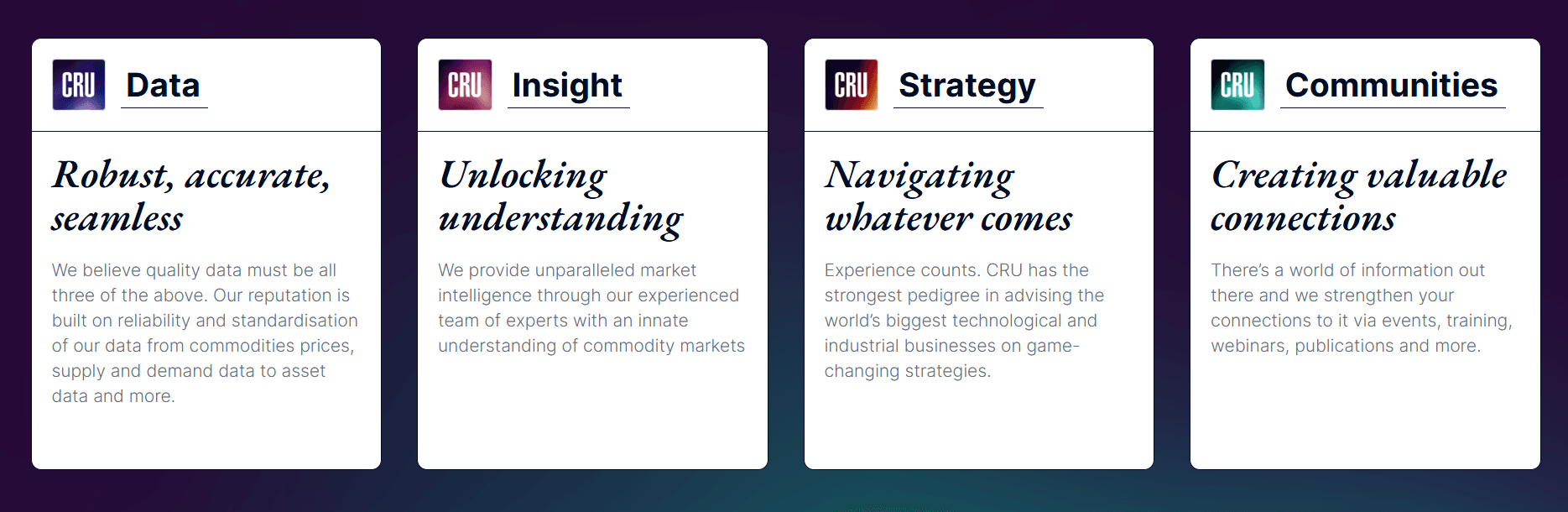 CRU Data

Robust, accurate, seamless

We believe quality data must be all three of the above. Our reputation is built on reliability and standardisation of our data from commodities prices, supply and demand data to asset data and more.

CRU Insight

Unlocking understanding

We provide unparalleled market intelligence through our experienced team of experts with an innate understanding of commodity markets

CRU Strategy

Navigating whatever comes

Experience counts. CRU has the strongest pedigree in advising the world's biggest technological and industrial businesses on game-changing strategies.

CRU Communities

Creating valuable connections

There's a world of information out there and we strengthen your connections to it via events, training, webinars, publications and more.